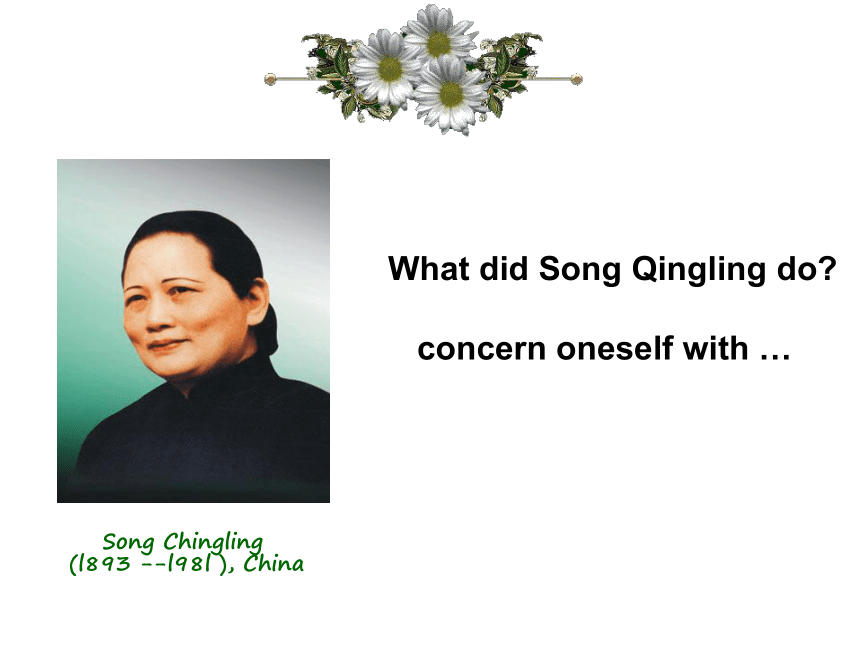 What did Song Qingling do?

concern oneself with …

Song Chingling
(1893 --1981 ), China